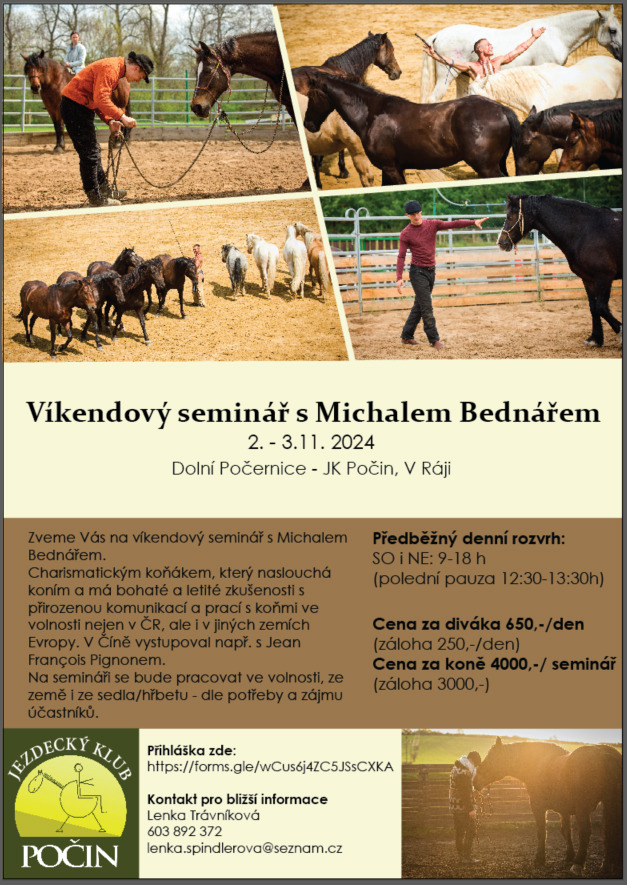 Víkendový seminář s Michalem Bednářem

2. - 3.11. 2024

Dolní Počernice - JK Počin, V Ráji

Zveme Vás na víkendový seminář s Michalem Bednářem.
Charismatickým koňákem, který naslouchá koním a má bohaté a letité zkušenosti s přirozenou komunikací a prací s koňmi ve volnosti nejen v ČR, ale i v jiných zemích Evropy. V Číně vystupoval např. s Jean François Pignonem.
Na semináři se bude pracovat ve volnosti, ze země i ze sedla/hřbetu - dle potřeby a zájmu účastníků.

Předběžný denní rozvrh:
SO i NE: 9-18 h
(polední pauza 12:30-13:30h)

Cena za diváka 650,-/den
(záloha 250,-/den)
Cena za koně 4000,-/ seminář
(záloha 3000,-)

JEZDECKÝ KLUB
POČIN

Přihláška zde:
https://forms.gle/wCus6j4ZC5JSsCXKA

Kontakt pro bližší informace
Lenka Trávníková
603 892 372
lenka.spindlerova@seznam.cz